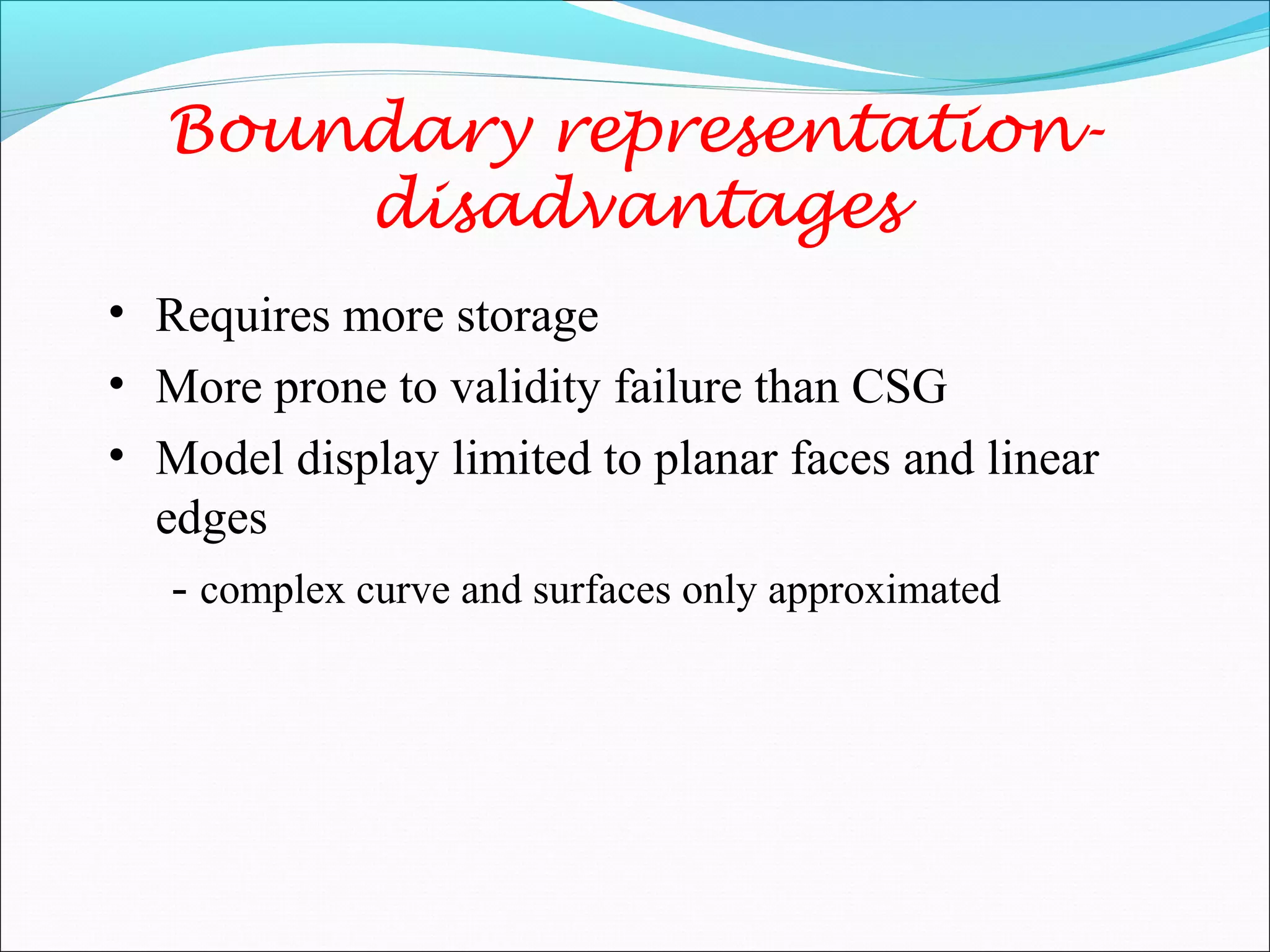 Boundary representation-disadvantages

• Requires more storage
• More prone to validity failure than CSG
• Model display limited to planar faces and linear edges

- complex curve and surfaces only approximated